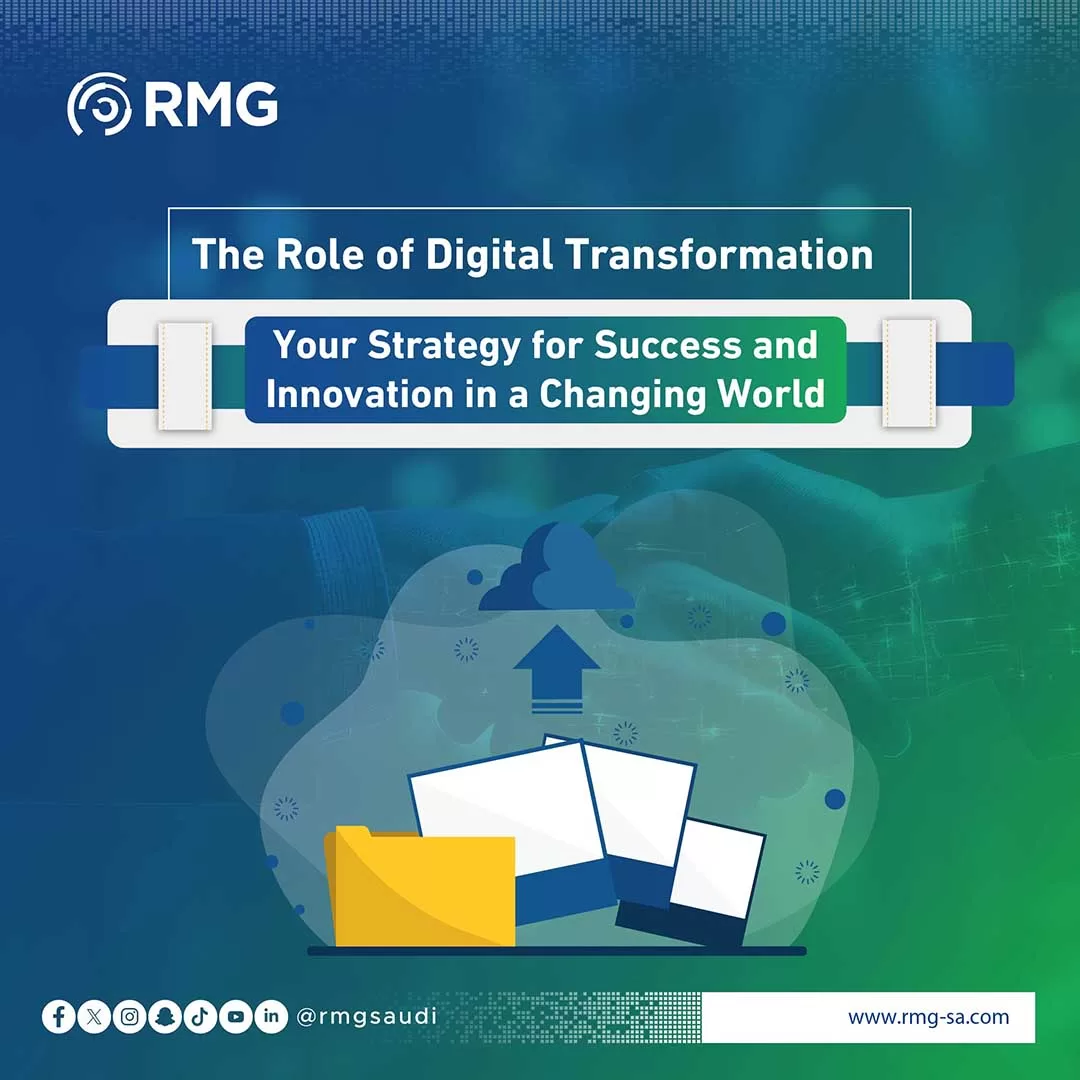 RMG

The Role of Digital Transformation

Your Strategy for Success and Innovation in a Changing World

@rmgsaudi

www.rmg-sa.com